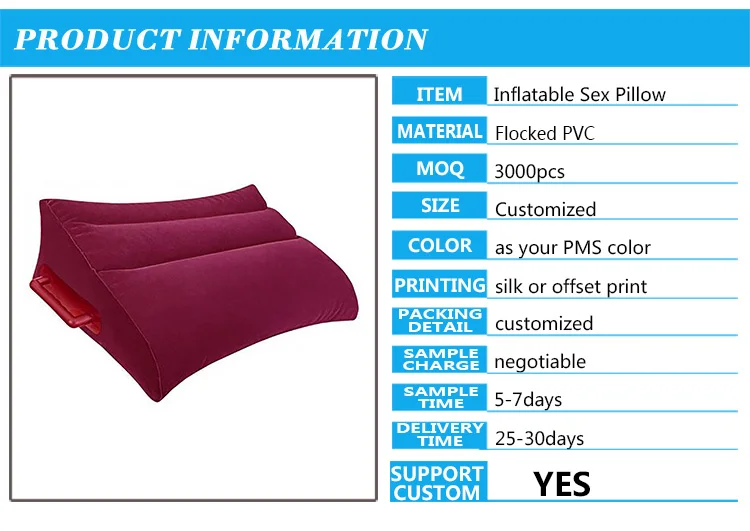 PRODUCT INFORMATION

| ITEM | Inflatable Sex Pillow |
|---|---|
| MATERIAL | Flocked PVC |
| MOQ | 3000pcs |
| SIZE | Customized |
| COLOR | as your PMS color |
| PRINTING | silk or offset print |
| PACKING DETAIL | customized |
| SAMPLE CHARGE | negotiable |
| SAMPLE TIME | 5-7days |
| DELIVERY TIME | 25-30days |
| SUPPORT CUSTOM | YES |